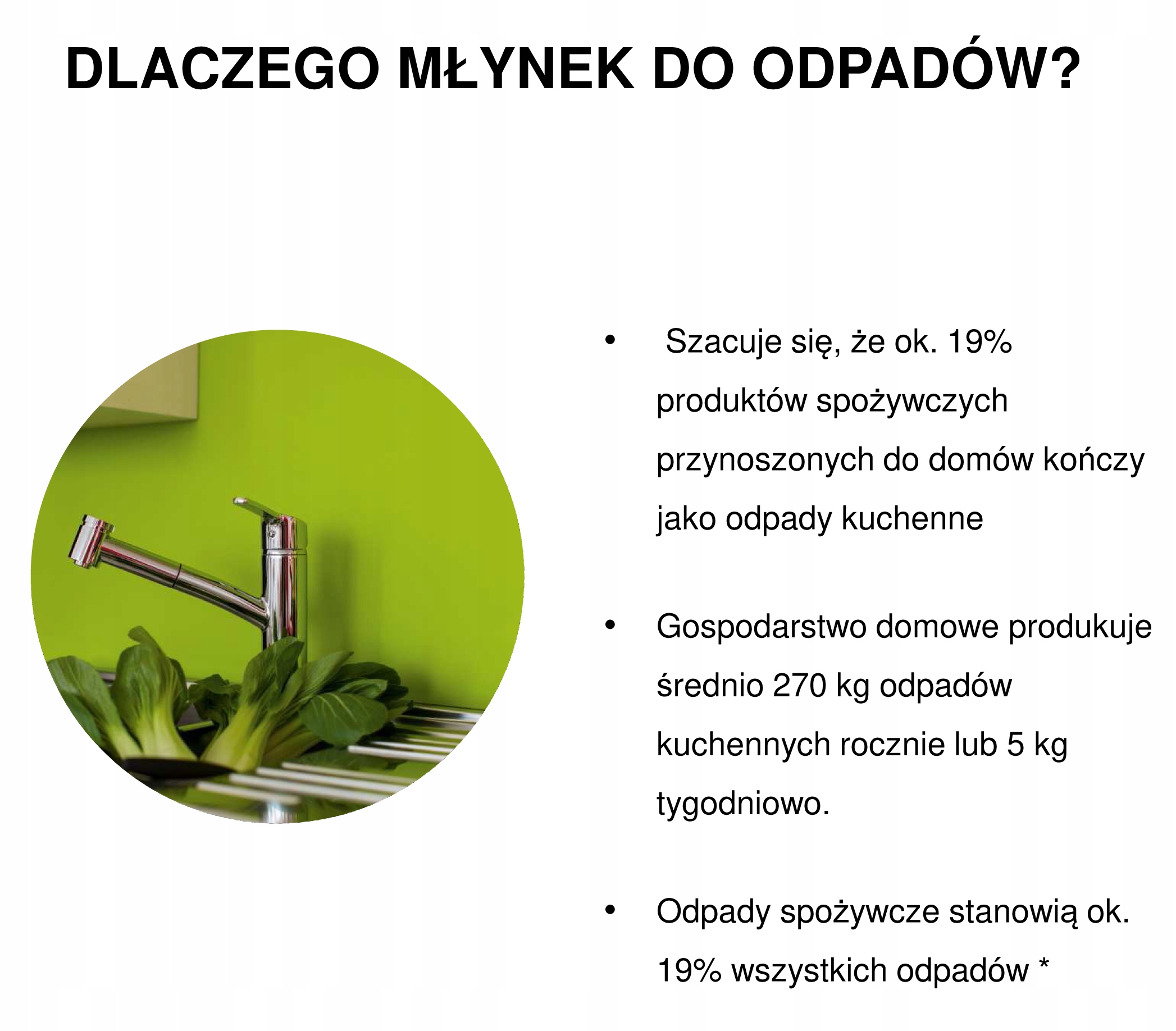 DLACZEGO MŁYNEK DO ODPADÓW?

• Szacuje się, że ok. 19% produktów spożywczych przynoszonych do domów kończy jako odpady kuchenne

• Gospodarstwo domowe produkuje średnio 270 kg odpadów kuchennych rocznie lub 5 kg tygodniowo.

• Odpady spożywcze stanowią ok. 19% wszystkich odpadów *